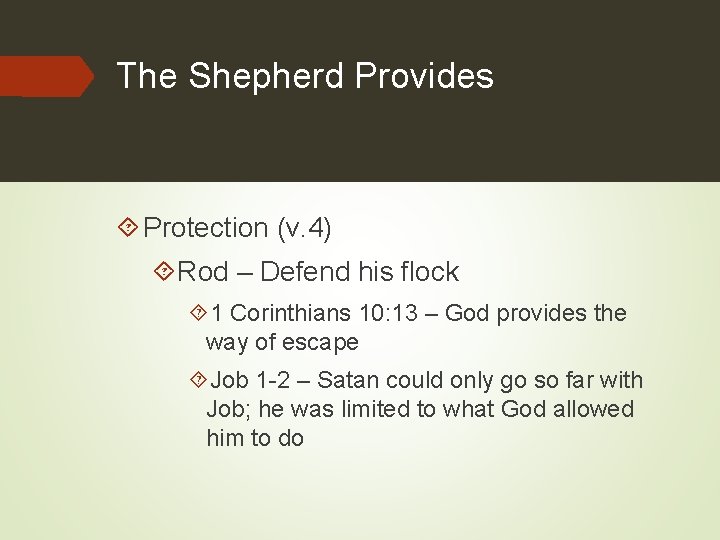 The Shepherd Provides

Protection (v.4)

Rod – Defend his flock

1 Corinthians 10:13 – God provides the way of escape

Job 1-2 – Satan could only go so far with Job; he was limited to what God allowed him to do